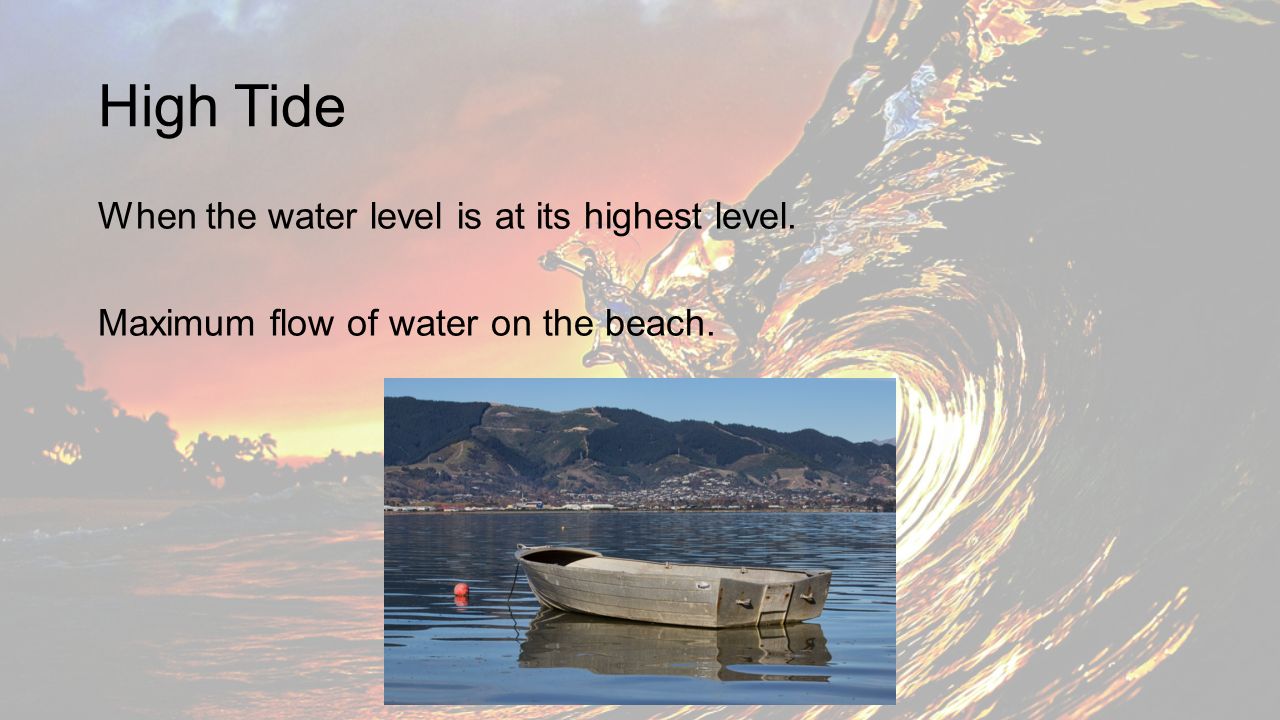 High Tide

When the water level is at its highest level.

Maximum flow of water on the beach.